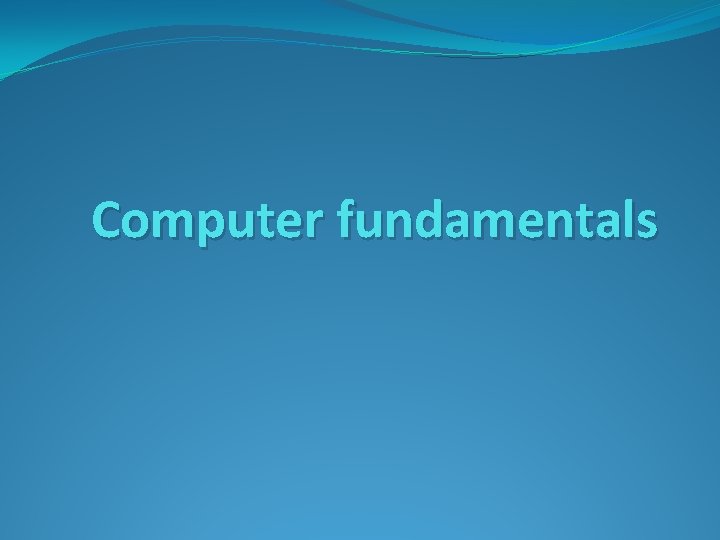 Computer fundamentals